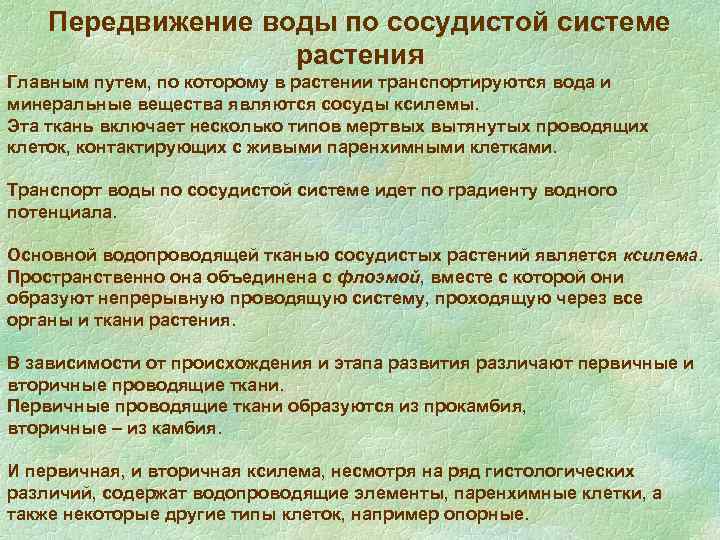 Передвижение воды по сосудистой системе растения

Главным путем, по которому в растении транспортируются вода и минеральные вещества являются сосуды ксилемы.
Эта ткань включает несколько типов мертвых вытянутых проводящих клеток, контактирующих с живыми паренхимными клетками.

Транспорт воды по сосудистой системе идет по градиенту водного потенциала.

Основной водопроводящей тканью сосудистых растений является ксилема. Пространственно она объединена с флоэмой, вместе с которой они образуют непрерывную проводящую систему, проходящую через все органы и ткани растения.

В зависимости от происхождения и этапа развития различают первичные и вторичные проводящие ткани.
Первичные проводящие ткани образуются из прокамбия, вторичные – из камбия.

И первичная, и вторичная ксилема, несмотря на ряд гистологических различий, содержат водопроводящие элементы, паренхимные клетки, а также некоторые другие типы клеток, например опорные.